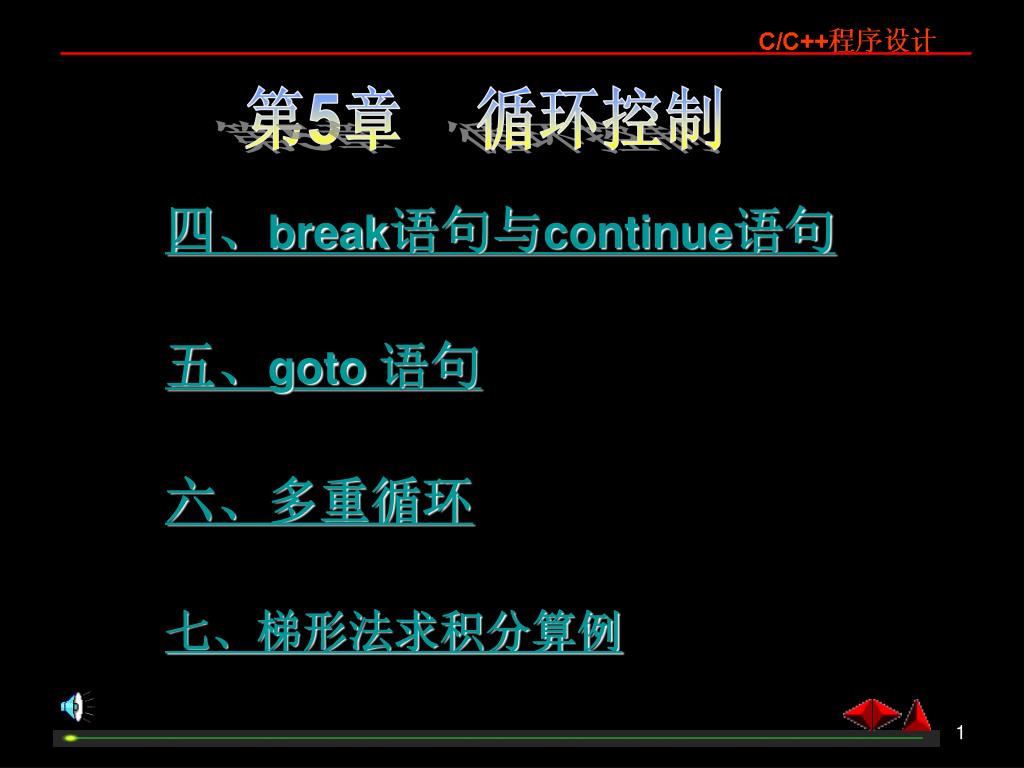 C/C++程序设计

第5章　循环控制

四、break语句与continue语句

五、goto 语句

六、多重循环

七、梯形法求积分算例

1